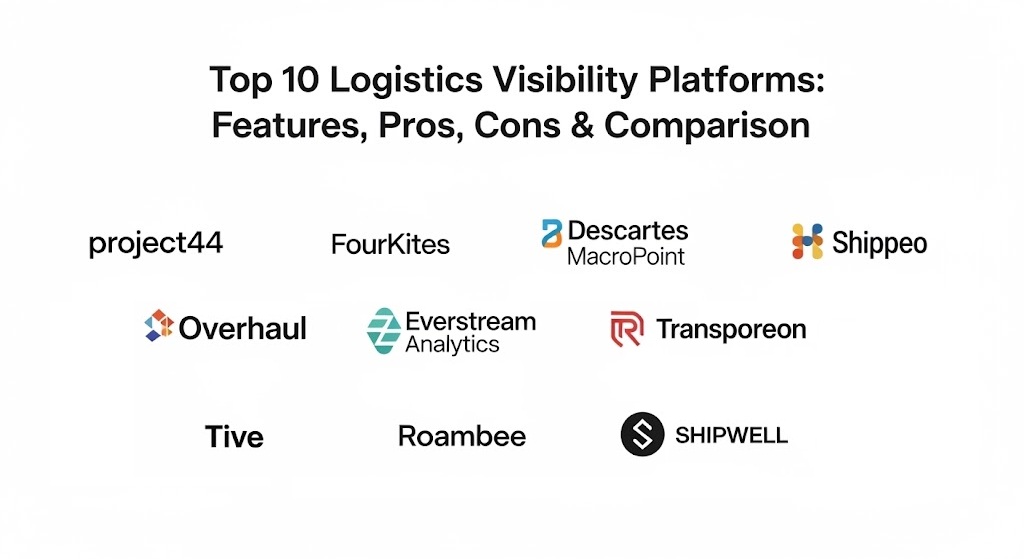 Top 10 Logistics Visibility Platforms:
Features, Pros, Cons & Comparison

project44

FourKites

Descartes
MacroPoint

Shippeo

Overhaul

Everstream
Analytics

Transporeon

Tive

Roambee

SHIPWELL